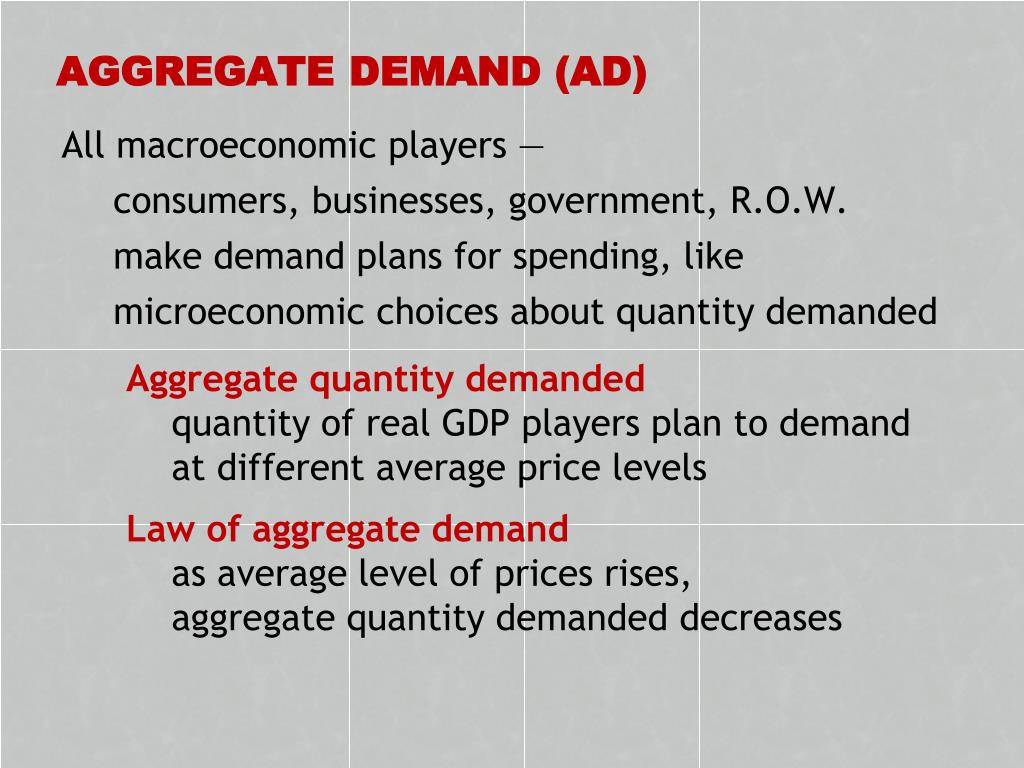 AGGREGATE DEMAND (AD)

All macroeconomic players —
consumers, businesses, government, R.O.W.
make demand plans for spending, like
microeconomic choices about quantity demanded

Aggregate quantity demanded
quantity of real GDP players plan to demand
at different average price levels

Law of aggregate demand
as average level of prices rises,
aggregate quantity demanded decreases